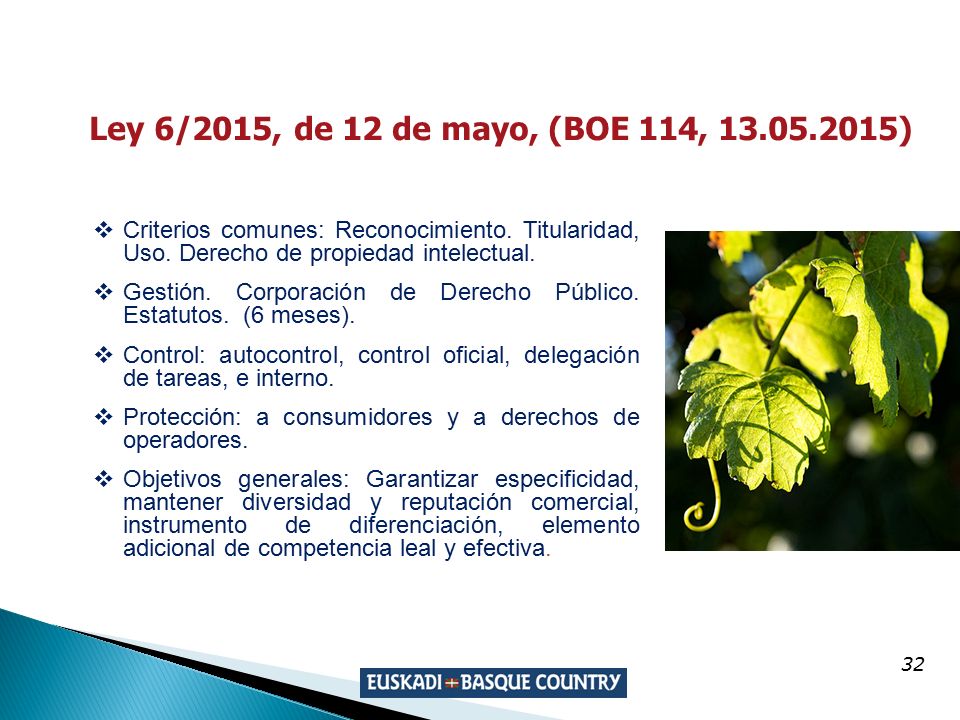 Ley 6/2015, de 12 de mayo, (BOE 114, 13.05.2015)

❖ Criterios comunes: Reconocimiento. Titularidad, Uso. Derecho de propiedad intelectual.

❖ Gestión. Corporación de Derecho Público. Estatutos. (6 meses).

❖ Control: autocontrol, control oficial, delegación de tareas, e interno.

❖ Protección: a consumidores y a derechos de operadores.

❖ Objetivos generales: Garantizar especificidad, mantener diversidad y reputación comercial, instrumento de diferenciación, elemento adicional de competencia leal y efectiva.

32

EUSKADI BASQUE COUNTRY